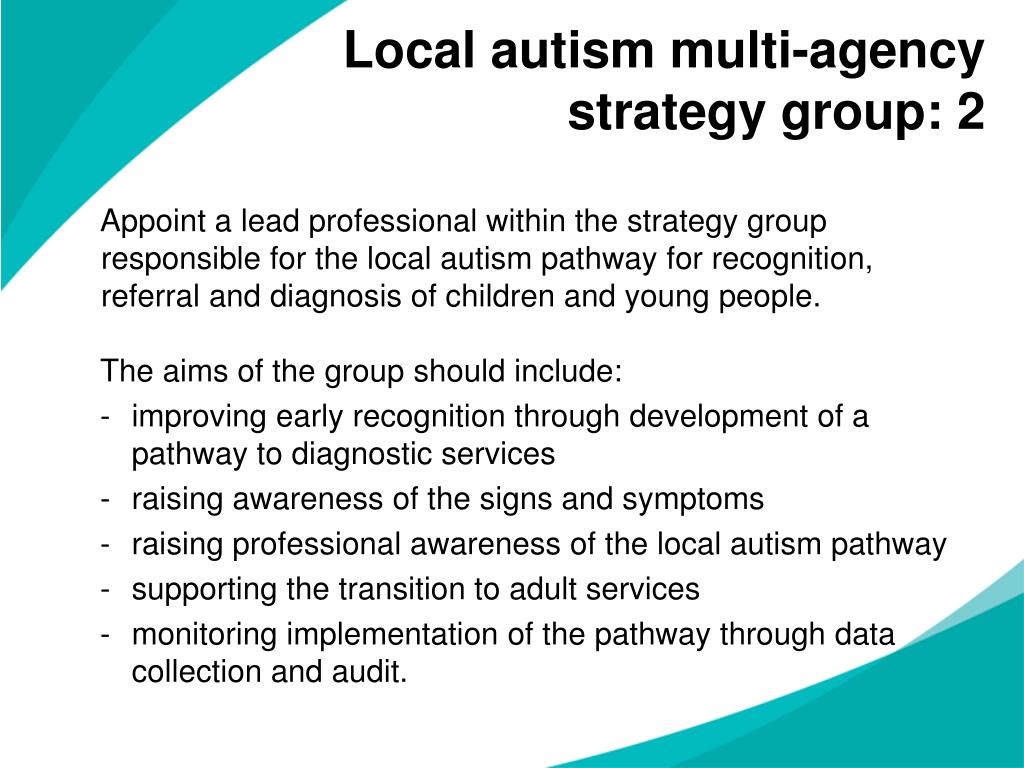 Local autism multi-agency strategy group: 2

Appoint a lead professional within the strategy group responsible for the local autism pathway for recognition, referral and diagnosis of children and young people.

The aims of the group should include:
- improving early recognition through development of a pathway to diagnostic services
- raising awareness of the signs and symptoms
- raising professional awareness of the local autism pathway
- supporting the transition to adult services
- monitoring implementation of the pathway through data collection and audit.